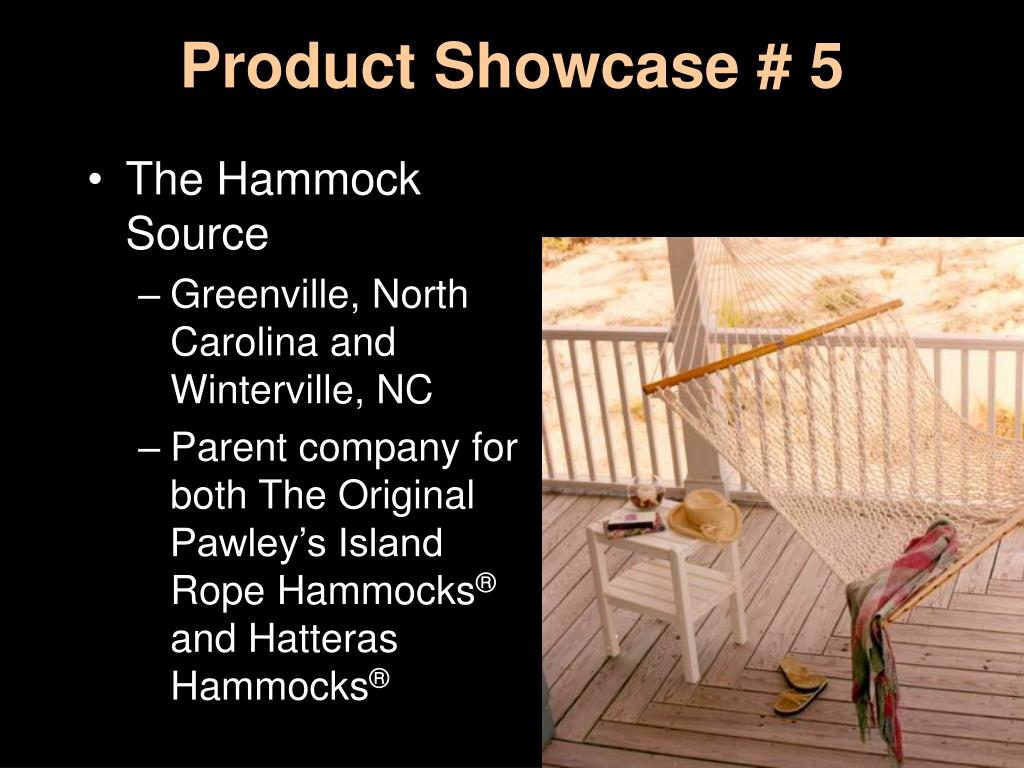 Product Showcase # 5

• The Hammock Source
– Greenville, North Carolina and Winterville, NC
– Parent company for both The Original Pawley’s Island Rope Hammocks® and Hatteras Hammocks®